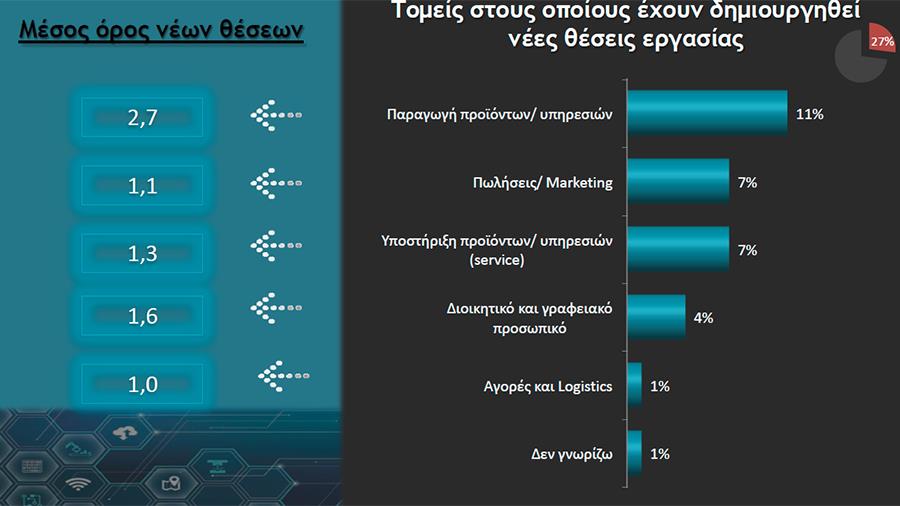 Μέσος όρος νέων θέσεων

2,7

1,1

1,3

1,6

1,0

Τομείς στους οποίους έχουν δημιουργηθεί νέες θέσεις εργασίας

27%

Παραγωγή προϊόντων/ υπηρεσιών 11%

Πωλήσεις/ Marketing 7%

Υποστήριξη προϊόντων/ υπηρεσιών (service) 7%

Διοικητικό και γραφειακό προσωπικό 4%

Αγορές και Logistics 1%

Δεν γνωρίζω 1%